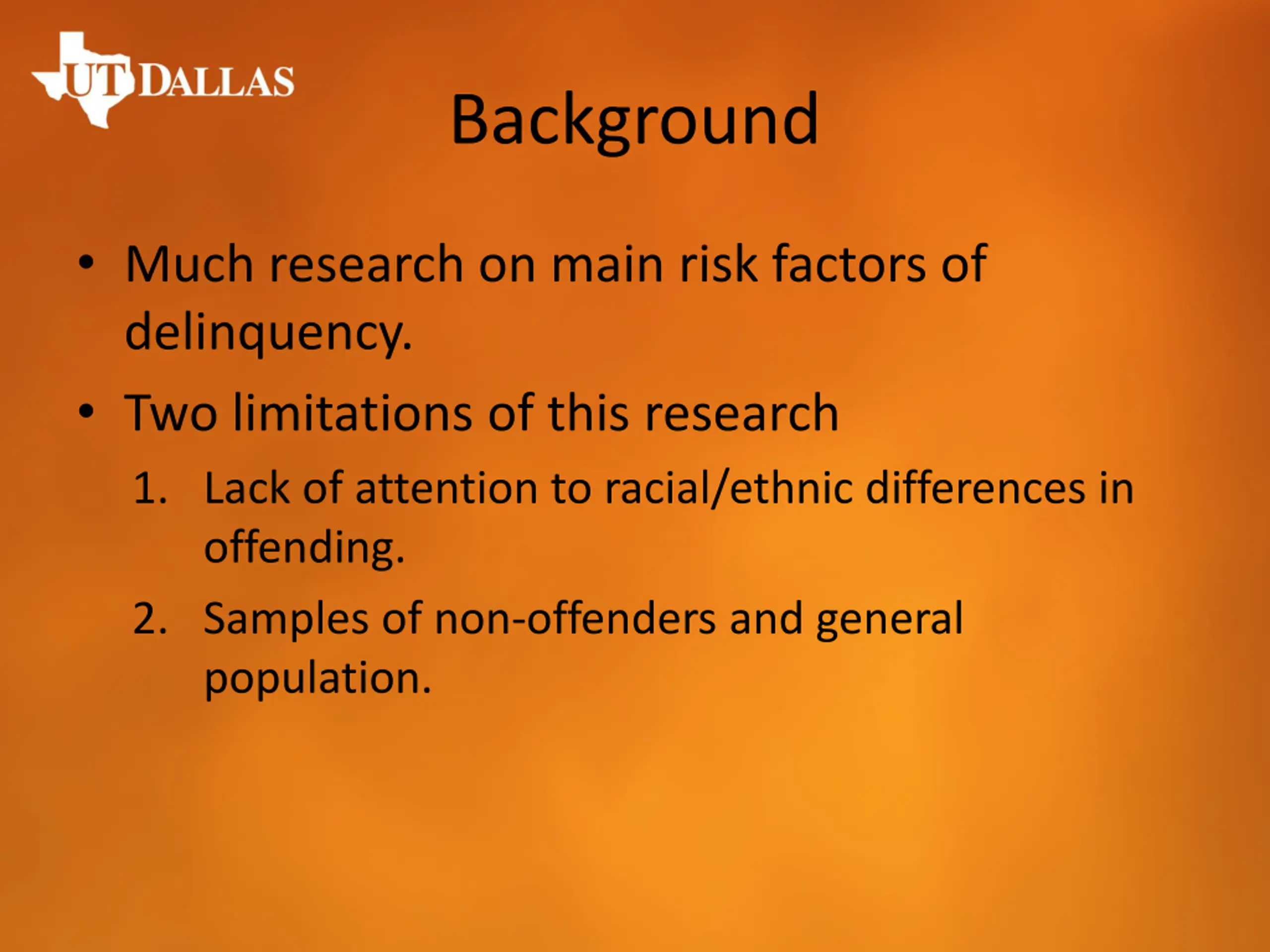 UT DALLAS

Background

• Much research on main risk factors of delinquency.
• Two limitations of this research
1. Lack of attention to racial/ethnic differences in offending.
2. Samples of non-offenders and general population.